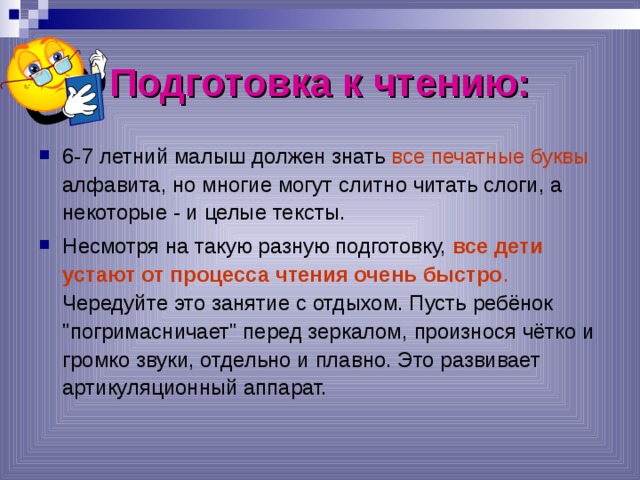 Подготовка к чтению:

6-7 летний малыш должен знать все печатные буквы алфавита, но многие могут слитно читать слоги, а некоторые - и целые тексты.

Несмотря на такую разную подготовку, все дети устают от процесса чтения очень быстро. Чередуйте это занятие с отдыхом. Пусть ребёнок "погримасничает" перед зеркалом, произнося чётко и громко звуки, отдельно и плавно. Это развивает артикуляционный аппарат.